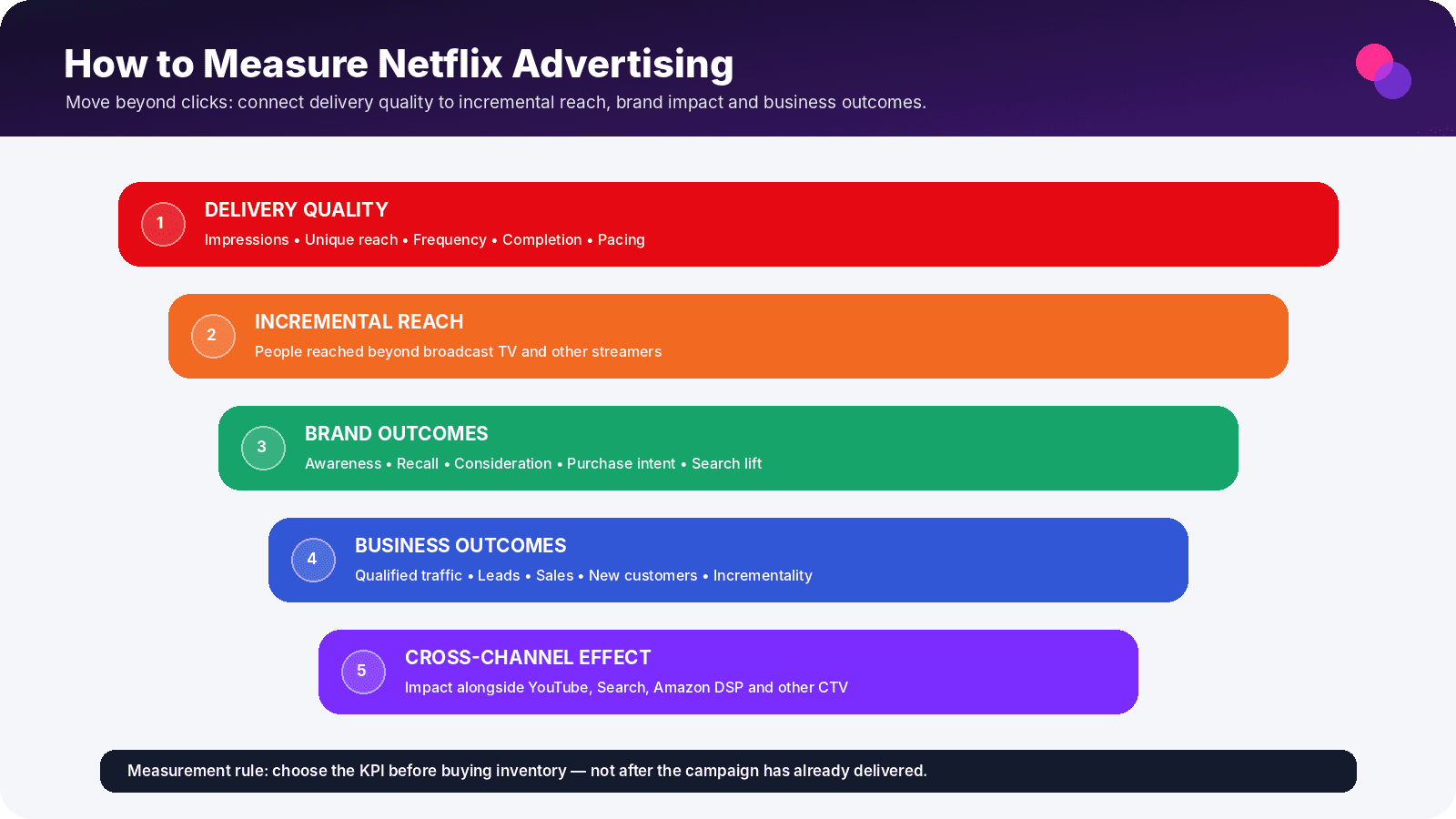 How to Measure Netflix Advertising

Move beyond clicks: connect delivery quality to incremental reach, brand impact and business outcomes.

1
DELIVERY QUALITY
Impressions • Unique reach • Frequency • Completion • Pacing

2
INCREMENTAL REACH
People reached beyond broadcast TV and other streamers

3
BRAND OUTCOMES
Awareness • Recall • Consideration • Purchase intent • Search lift

4
BUSINESS OUTCOMES
Qualified traffic • Leads • Sales • New customers • Incrementality

5
CROSS-CHANNEL EFFECT
Impact alongside YouTube, Search, Amazon DSP and other CTV

Measurement rule: choose the KPI before buying inventory — not after the campaign has already delivered.